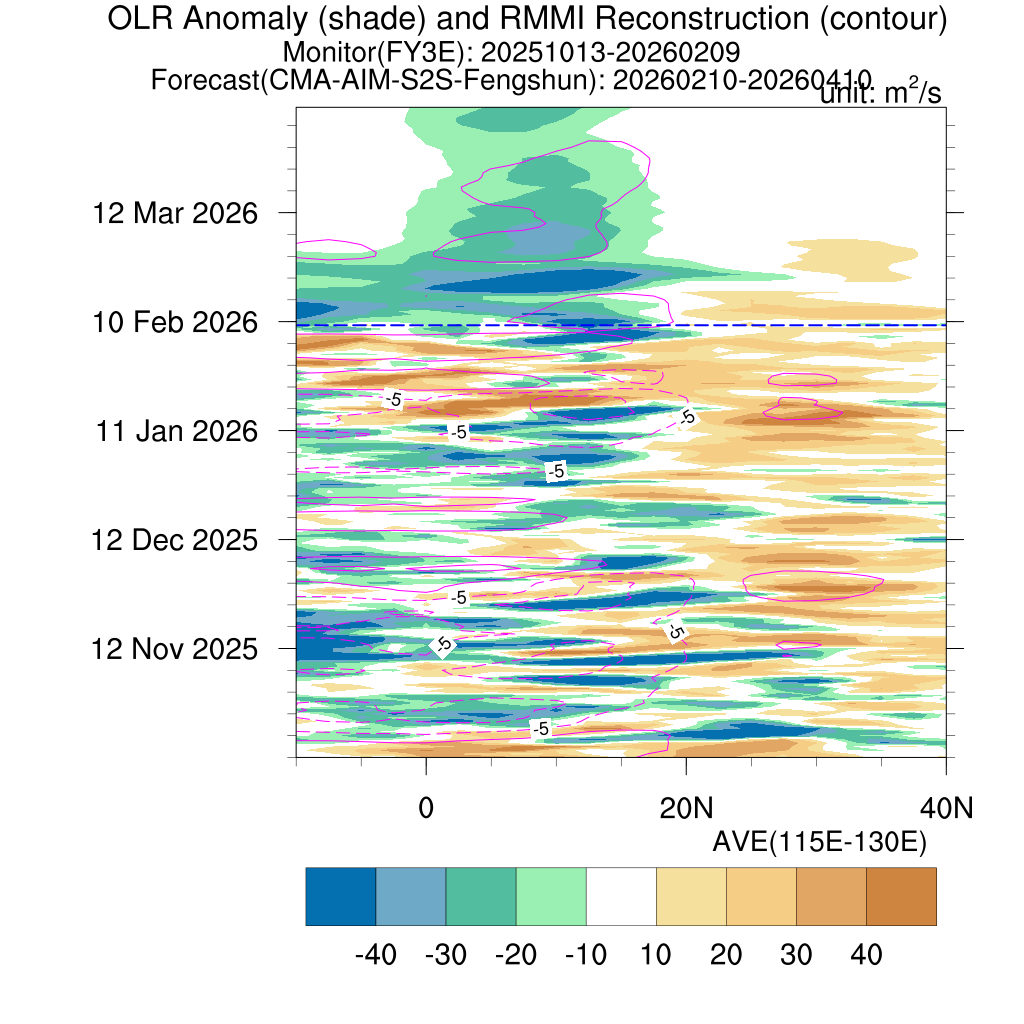 OLR Anomaly (shade) and RMMI Reconstruction (contour)
Monitor(FY3E): 20251013-20260209
Forecast(CMA-AIM-S2S-Fengshun): 20260210-20260410
unit: $m^2/s$

12 Mar 2026
10 Feb 2026
11 Jan 2026
12 Dec 2025
12 Nov 2025

-5
-5
-5
-5
-5
-5
-5
-5

0
20N
40N
AVE(115E-130E)

-40 -30 -20 -10 10 20 30 40